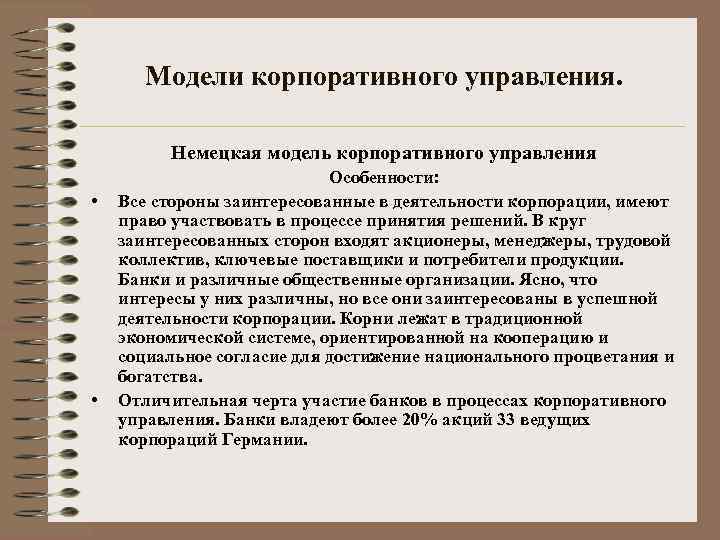 Модели корпоративного управления.

Немецкая модель корпоративного управления

Особенности:

• Все стороны заинтересованные в деятельности корпорации, имеют право участвовать в процессе принятия решений. В круг заинтересованных сторон входят акционеры, менеджеры, трудовой коллектив, ключевые поставщики и потребители продукции. Банки и различные общественные организации. Ясно, что интересы у них различны, но все они заинтересованы в успешной деятельности корпорации. Корни лежат в традиционной экономической системе, ориентированной на кооперацию и социальное согласие для достижение национального процветания и богатства.

• Отличительная черта участие банков в процессах корпоративного управления. Банки владеют более 20% акций 33 ведущих корпораций Германии.